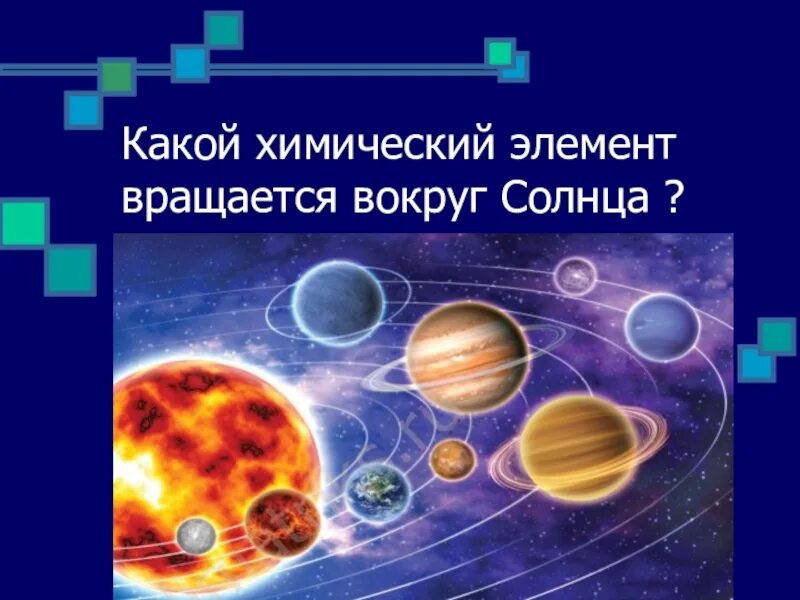 Какой химический элемент вращается вокруг Солнца ?